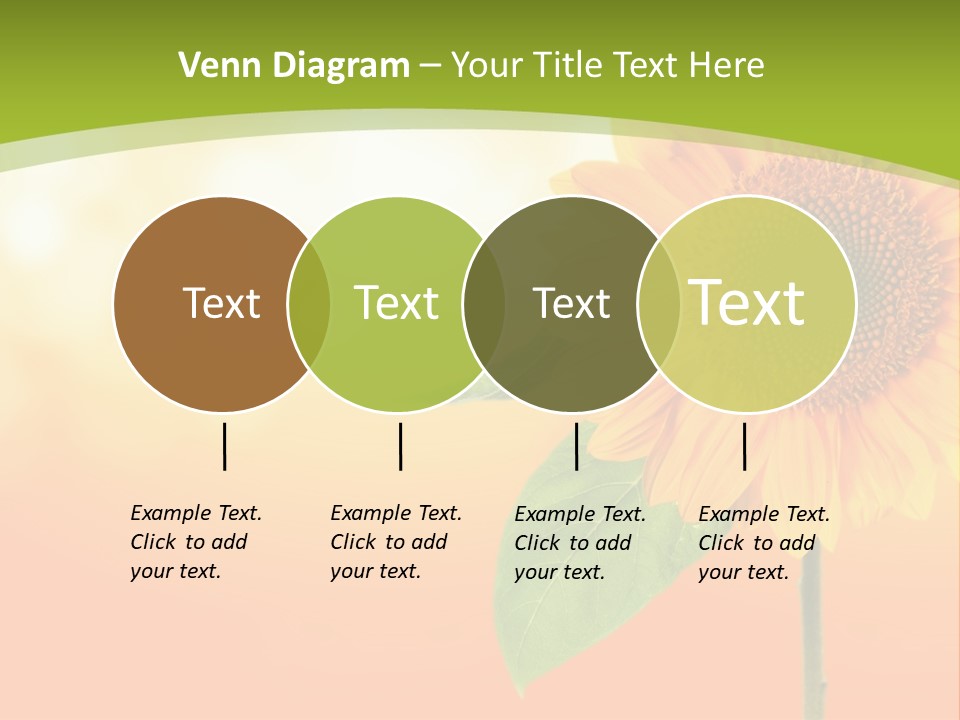 Venn Diagram – Your Title Text Here

Text

Text

Text

Text

Example Text. Click to add your text.

Example Text. Click to add your text.

Example Text. Click to add your text.

Example Text. Click to add your text.